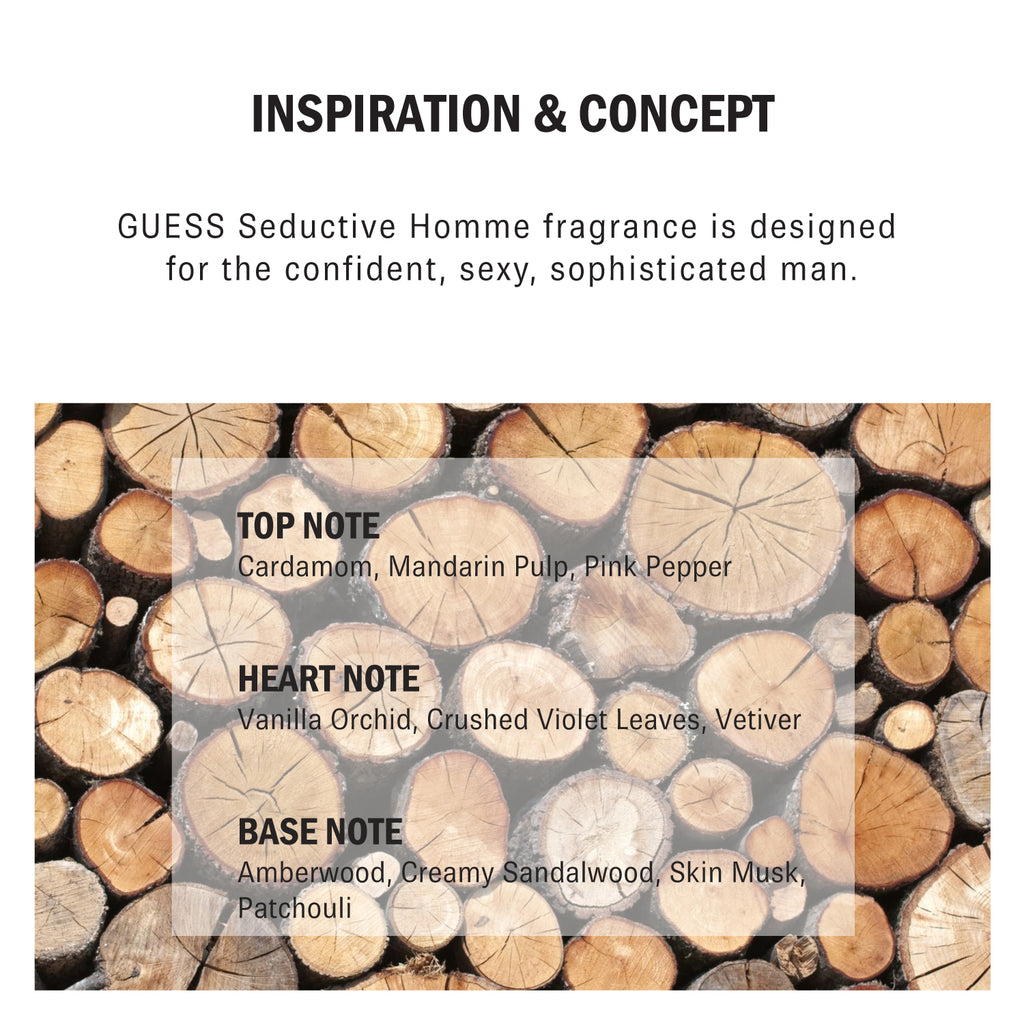 INSPIRATION & CONCEPT

GUESS Seductive Homme fragrance is designed for the confident, sexy, sophisticated man.

TOP NOTE
Cardamom, Mandarin Pulp, Pink Pepper

HEART NOTE
Vanilla Orchid, Crushed Violet Leaves, Vetiver

BASE NOTE
Amberwood, Creamy Sandalwood, Skin Musk, Patchouli